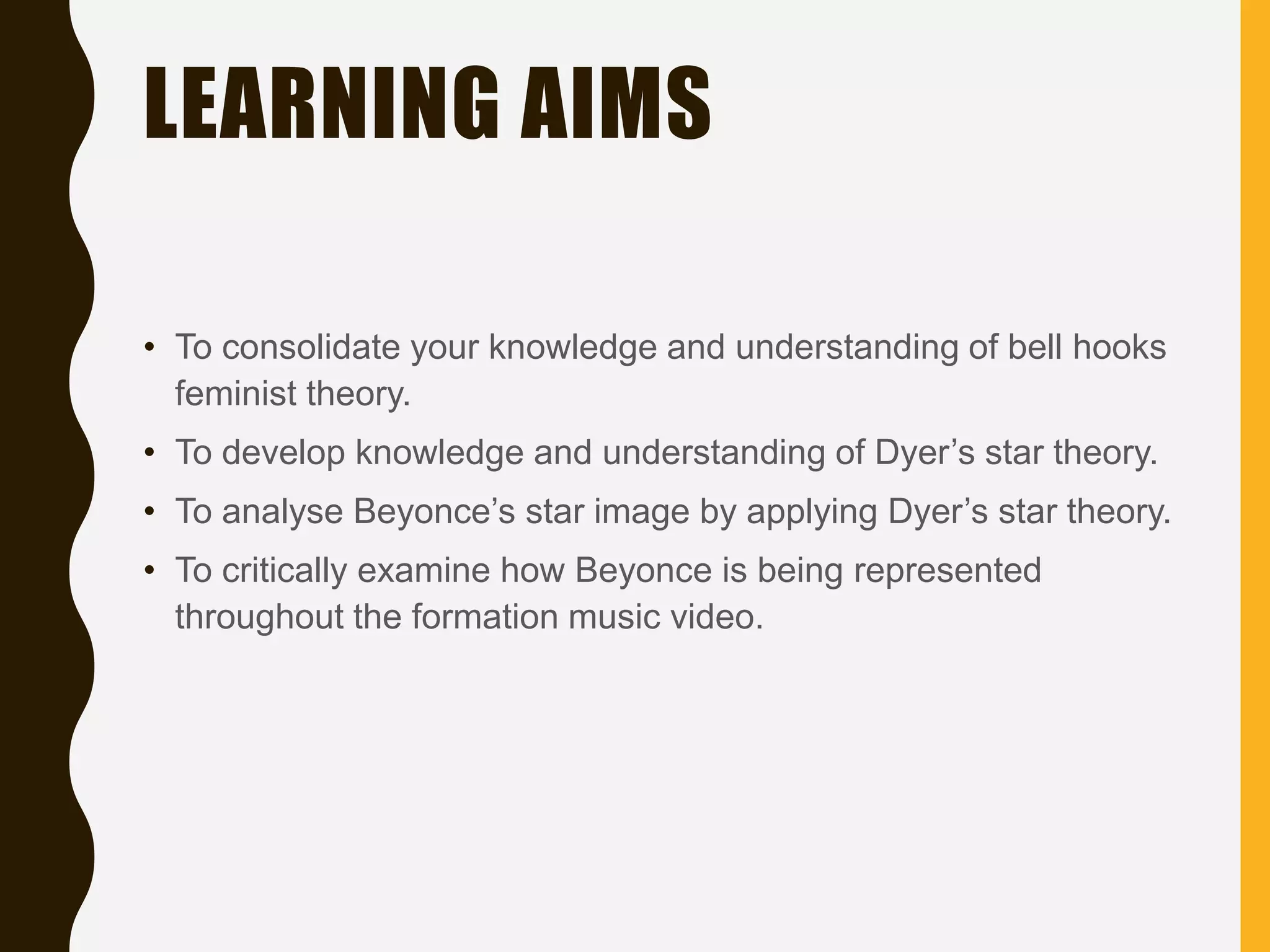 LEARNING AIMS

• To consolidate your knowledge and understanding of bell hooks feminist theory.
• To develop knowledge and understanding of Dyer’s star theory.
• To analyse Beyonce’s star image by applying Dyer’s star theory.
• To critically examine how Beyonce is being represented throughout the formation music video.